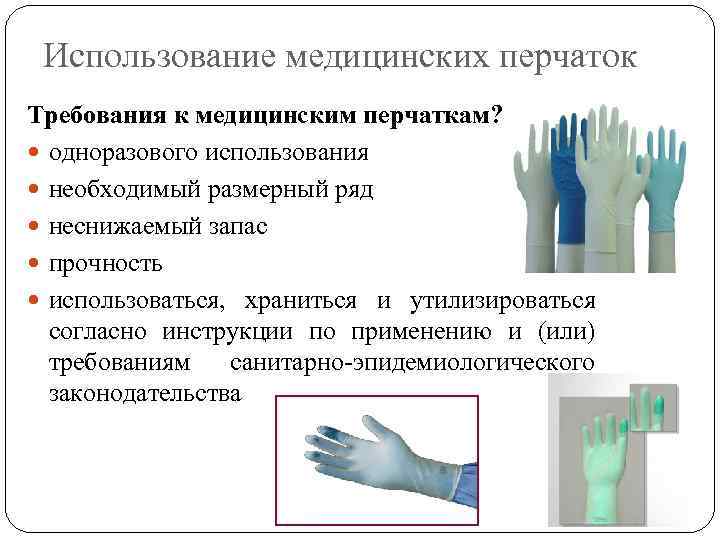 Использование медицинских перчаток

Требования к медицинским перчаткам?

- одноразового использования
- необходимый размерный ряд
- неснижаемый запас
- прочность
- использоваться, храниться и утилизироваться согласно инструкции по применению и (или) требованиям санитарно-эпидемиологического законодательства